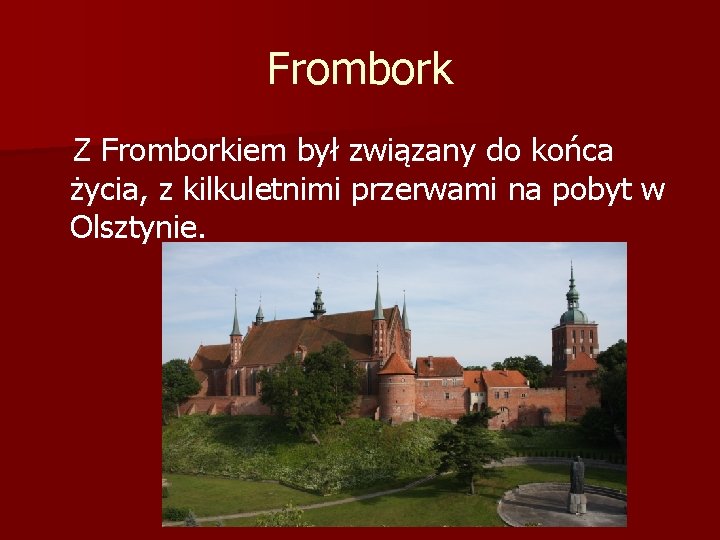 Frombork

Z Fromborkiem był związany do końca życia, z kilkuletnimi przerwami na pobyt w Olsztynie.